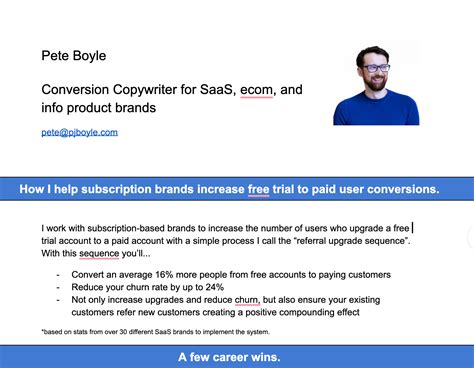 Pete Boyle

Conversion Copywriter for SaaS, ecom, and info product brands

pete@pjboyle.com

How I help subscription brands increase free trial to paid user conversions.

I work with subscription-based brands to increase the number of users who upgrade a free trial account to a paid account with a simple process I call the "referral upgrade sequence". With this sequence you'll...

- Convert an average 16% more people from free accounts to paying customers
- Reduce your churn rate by up to 24%
- Not only increase upgrades and reduce churn, but also ensure your existing customers refer new customers creating a positive compounding effect

*based on stats from over 30 different SaaS brands to implement the system.

A few career wins.